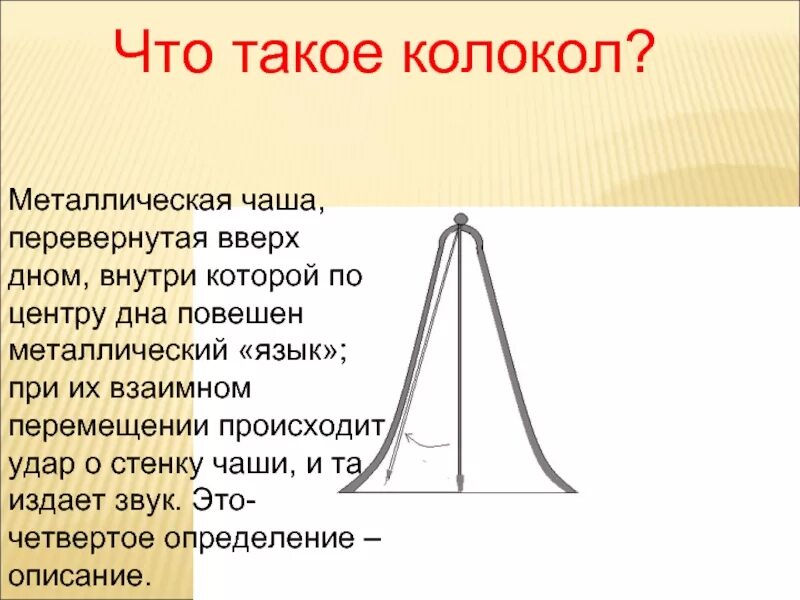 Что такое колокол?

Металлическая чаша, перевернутая вверх дном, внутри которой по центру дна повешен металлический «язык»; при их взаимном перемещении происходит удар о стенку чаши, и та издает звук. Это- четвертое определение – описание.